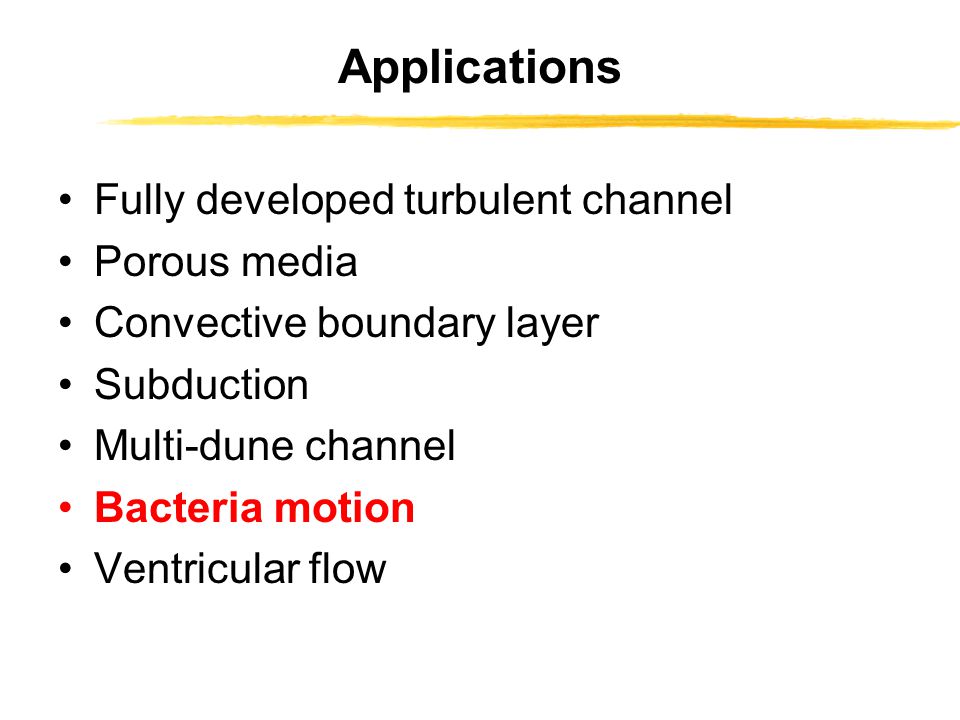 Applications

• Fully developed turbulent channel
• Porous media
• Convective boundary layer
• Subduction
• Multi-dune channel
• Bacteria motion
• Ventricular flow